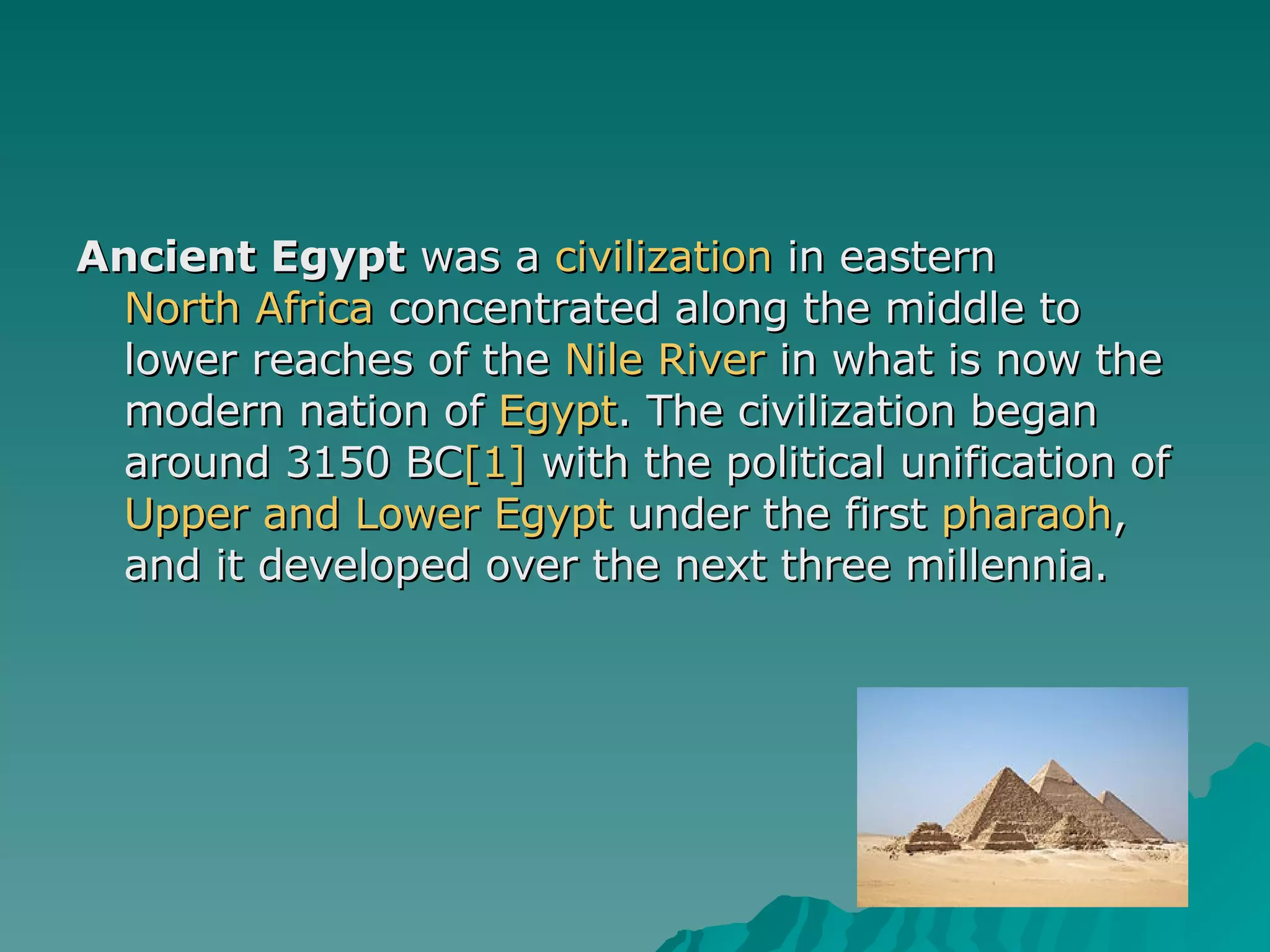 Ancient Egypt was a civilization in eastern North Africa concentrated along the middle to lower reaches of the Nile River in what is now the modern nation of Egypt. The civilization began around 3150 BC[1] with the political unification of Upper and Lower Egypt under the first pharaoh, and it developed over the next three millennia.